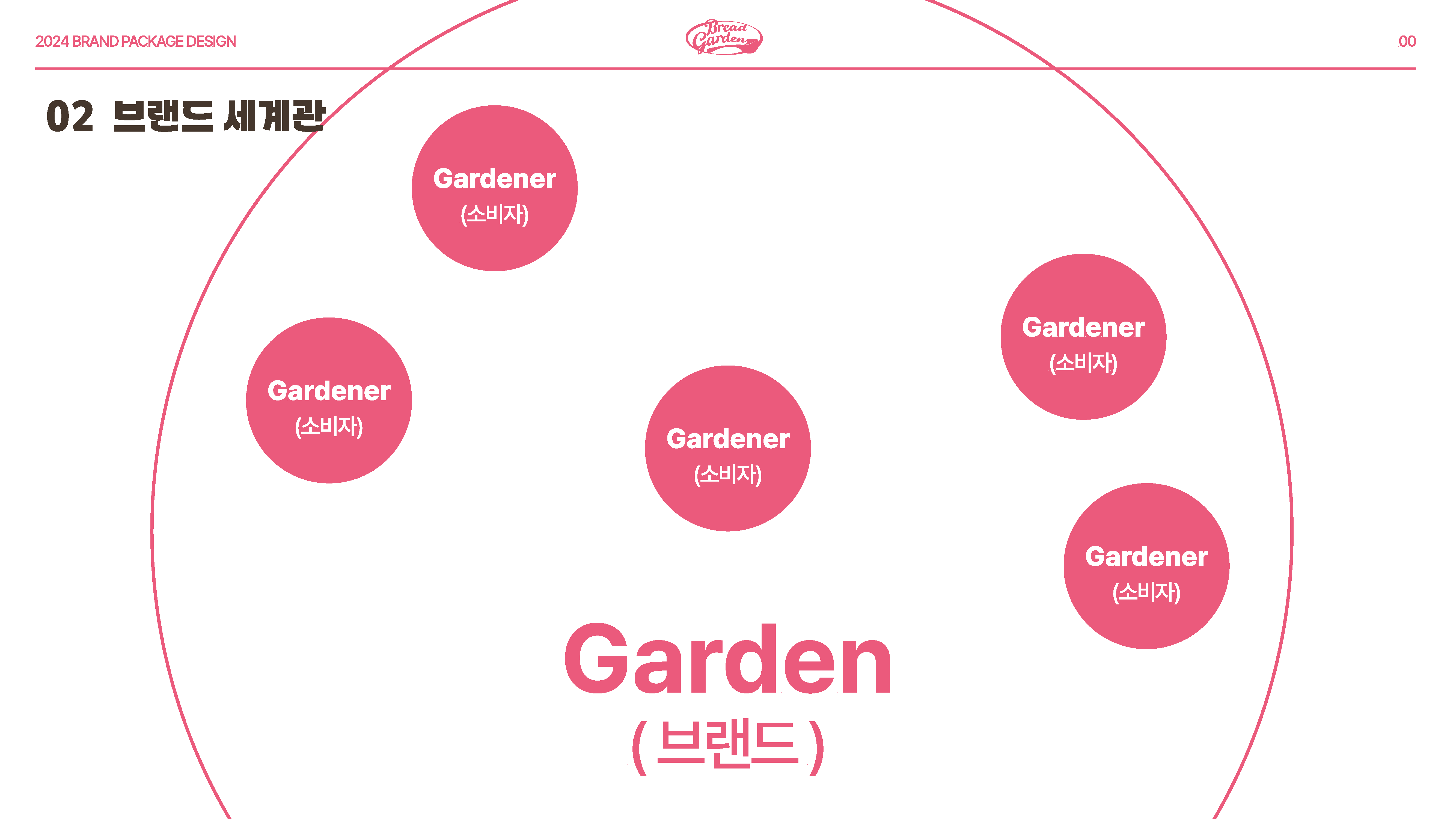 2024 BRAND PACKAGE DESIGN

Bread Garden

00

02 브랜드 세계관

Gardener
(소비자)

Gardener
(소비자)

Gardener
(소비자)

Gardener
(소비자)

Gardener
(소비자)

Garden
( 브랜드 )